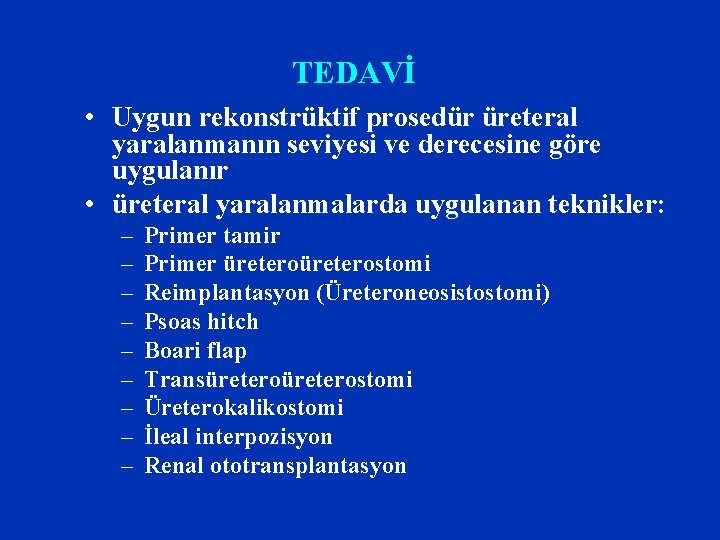 TEDAVİ

• Uygun rekonstrüktif prosedür üreteral yaralanmanın seviyesi ve derecesine göre uygulanır

• üreteral yaralanmalarda uygulanan teknikler:
– Primer tamir
– Primer üreteroüreterostomi
– Reimplantasyon (Üreteroneosistostomi)
– Psoas hitch
– Boari flap
– Transüreteroüreterostomi
– Üreterokalikostomi
– İleal interpozisyon
– Renal ototransplantasyon